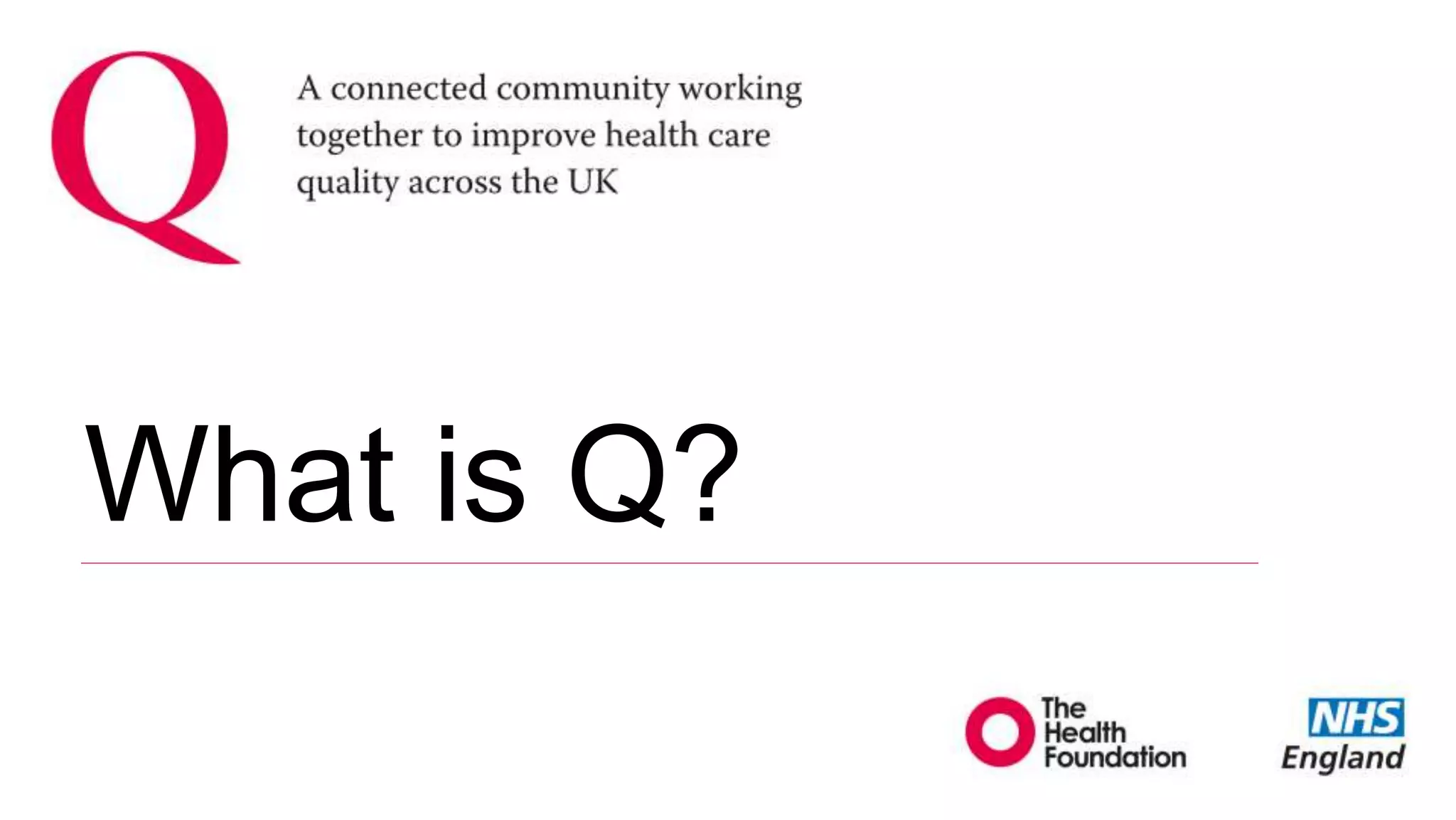 Q

A connected community working together to improve health care quality across the UK

What is Q?

The Health Foundation

NHS England